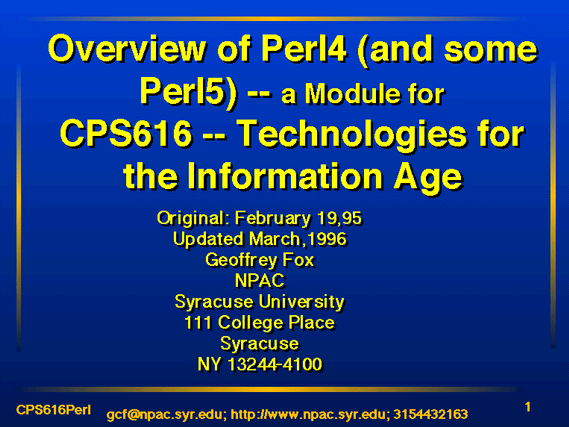 Overview of Perl4 (and some Perl5) -- a Module for CPS616 -- Technologies for the Information Age

Original: February 19,95
Updated March,1996
Geoffrey Fox
NPAC
Syracuse University
111 College Place
Syracuse
NY 13244-4100

CPS616Perl

gcf@npac.syr.edu; http://www.npac.syr.edu; 3154432163

1